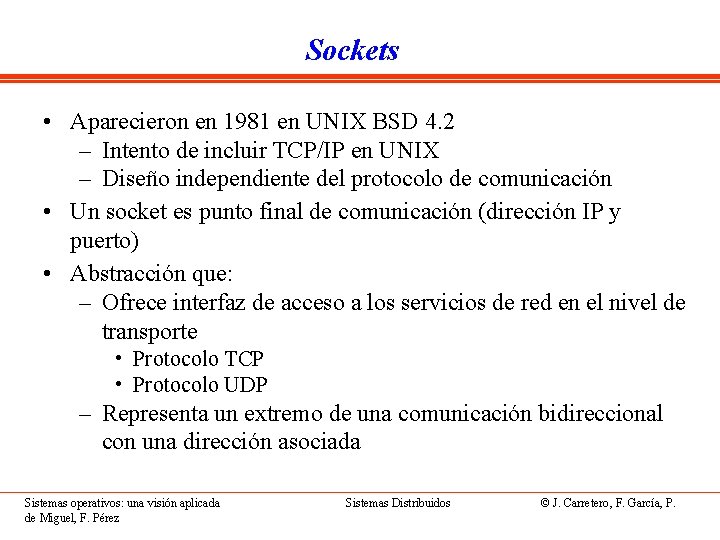 Sockets

• Aparecieron en 1981 en UNIX BSD 4.2
– Intento de incluir TCP/IP en UNIX
– Diseño independiente del protocolo de comunicación
• Un socket es punto final de comunicación (dirección IP y puerto)
• Abstracción que:
– Ofrece interfaz de acceso a los servicios de red en el nivel de transporte
• Protocolo TCP
• Protocolo UDP
– Representa un extremo de una comunicación bidireccional con una dirección asociada

Sistemas operativos: una visión aplicada

Sistemas Distribuidos

© J. Carretero, F. García, P. de Miguel, F. Pérez